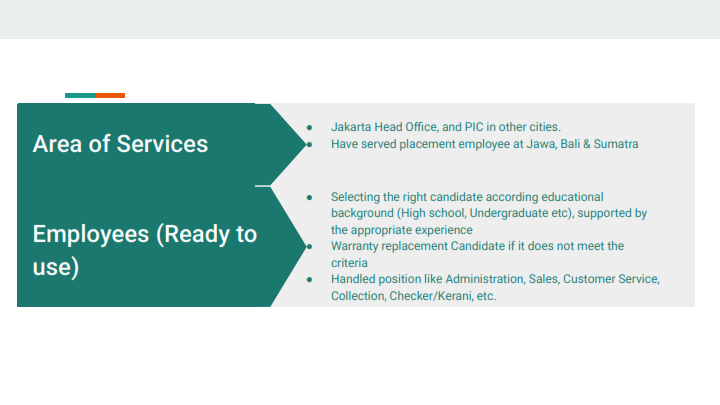 Area of Services

- Jakarta Head Office, and PIC in other cities.
- Have served placement employee at Jawa, Bali & Sumatra

Employees (Ready to use)

- Selecting the right candidate according educational background (High school, Undergraduate etc), supported by the appropriate experience
- Warranty replacement Candidate if it does not meet the criteria
- Handled position like Administration, Sales, Customer Service, Collection, Checker/Kerani, etc.